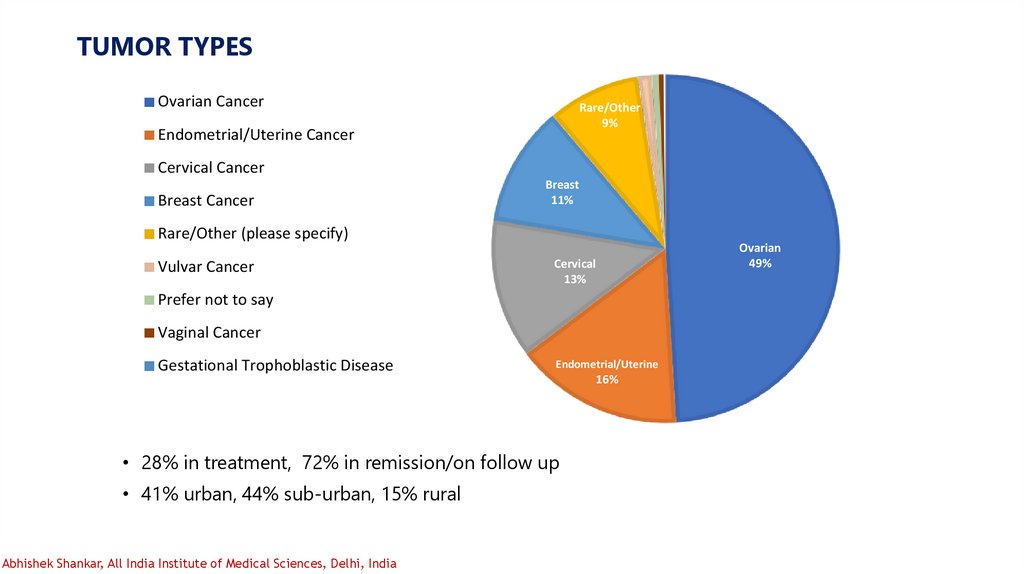 TUMOR TYPES

Ovarian Cancer
Endometrial/Uterine Cancer
Cervical Cancer
Breast Cancer
Rare/Other (please specify)
Vulvar Cancer
Prefer not to say
Vaginal Cancer
Gestational Trophoblastic Disease

Rare/Other 9%
Breast 11%
Cervical 13%
Endometrial/Uterine 16%
Ovarian 49%

• 28% in treatment, 72% in remission/on follow up
• 41% urban, 44% sub-urban, 15% rural

Abhishek Shankar, All India Institute of Medical Sciences, Delhi, India